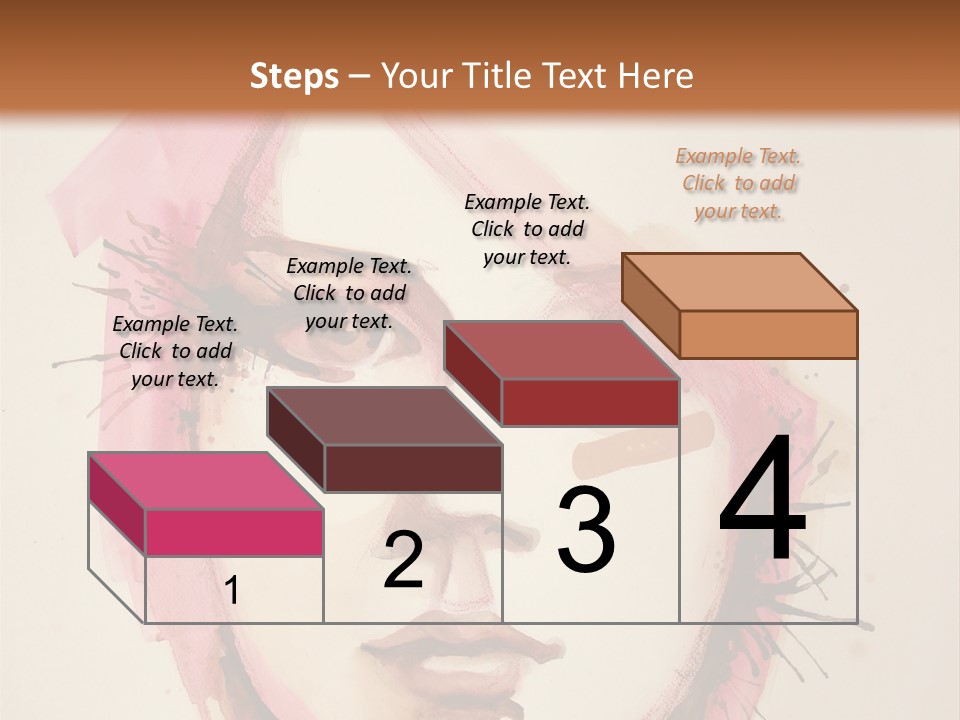 Steps – Your Title Text Here

Example Text. Click to add your text.

Example Text. Click to add your text.

Example Text. Click to add your text.

Example Text. Click to add your text.

1

2

3

4